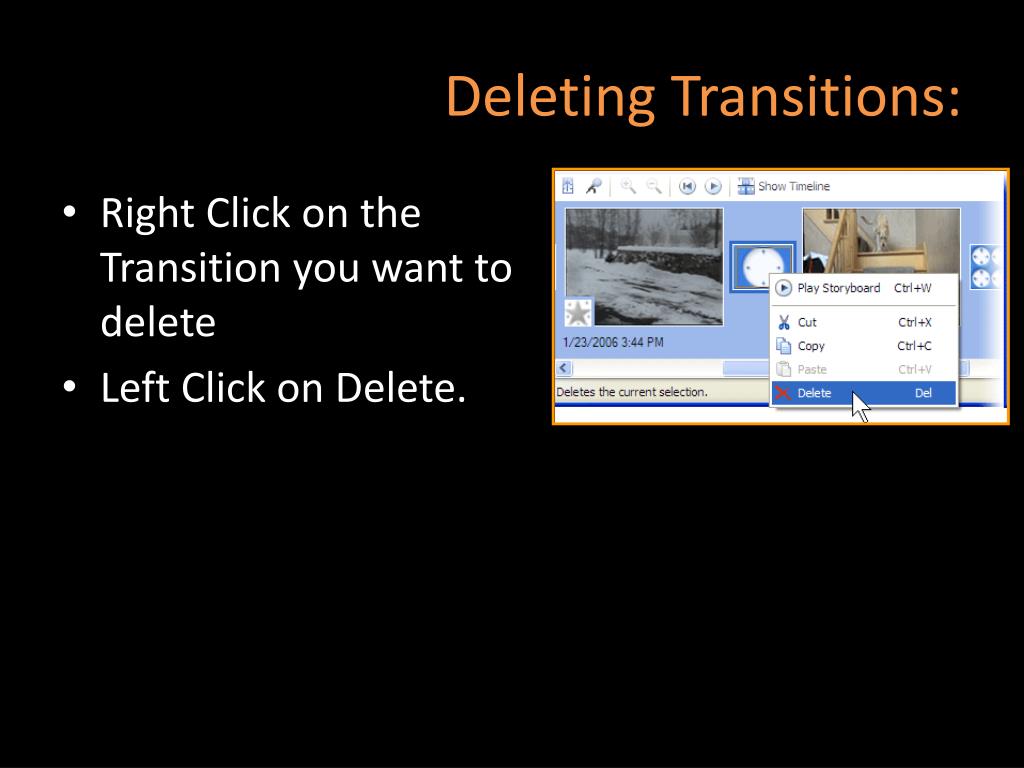 Deleting Transitions:

• Right Click on the Transition you want to delete
• Left Click on Delete.

Show Timeline

1/23/2006 3:44 PM

Play Storyboard Ctrl+W
Cut Ctrl+X
Copy Ctrl+C
Paste Ctrl+V
Delete Del

Deletes the current selection.